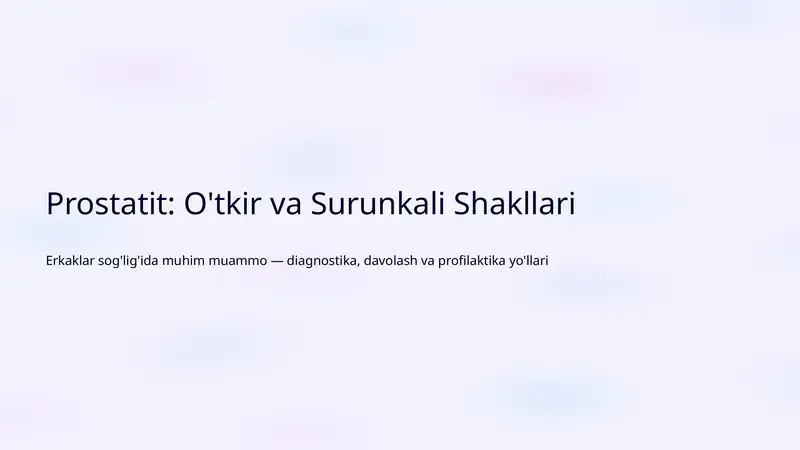 Prostatit: O'tkir va Surunkali Shakllari

Erkaklar sog'lig'ida muhim muammo — diagnostika, davolash va profilaktika yo'llari